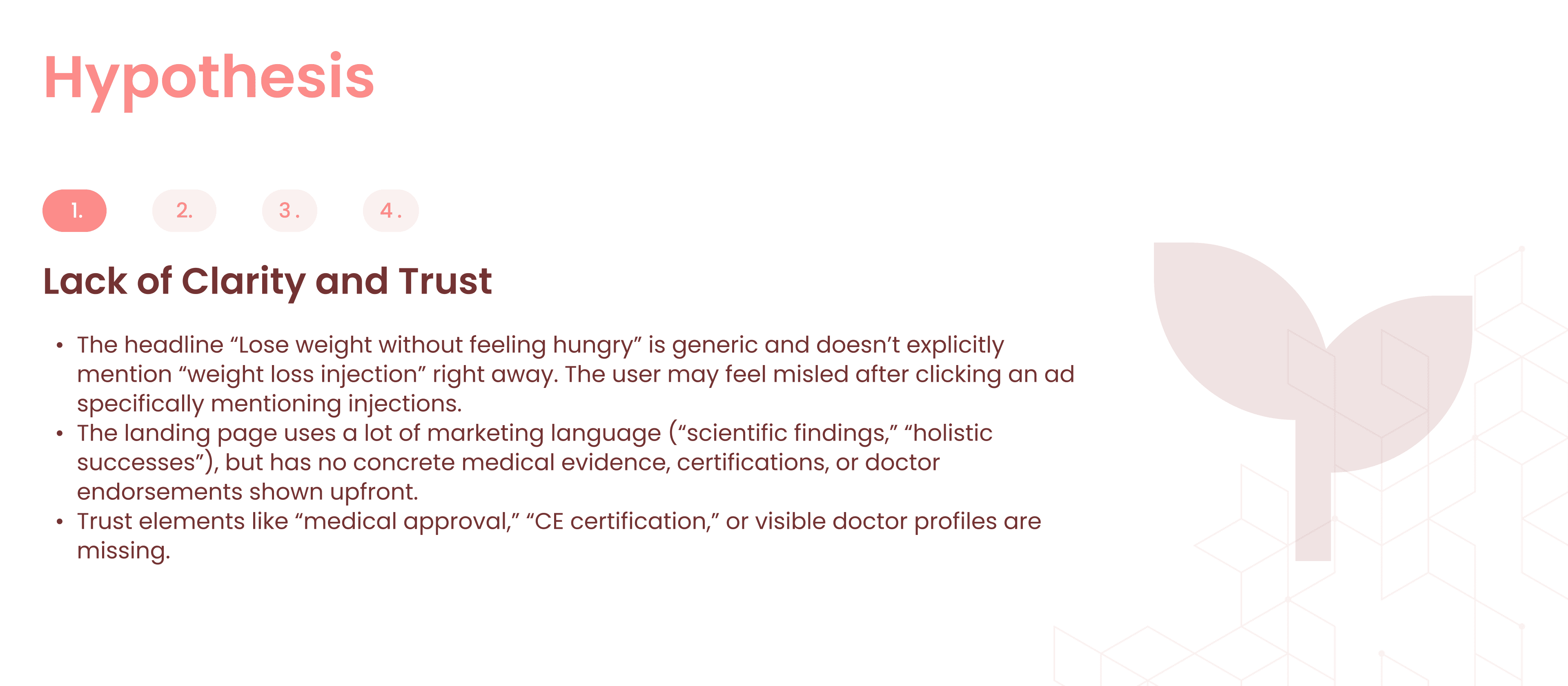 Hypothesis

1. 2. 3. 4.

Lack of Clarity and Trust

• The headline “Lose weight without feeling hungry” is generic and doesn’t explicitly mention “weight loss injection” right away. The user may feel misled after clicking an ad specifically mentioning injections.
• The landing page uses a lot of marketing language (“scientific findings,” “holistic successes”), but has no concrete medical evidence, certifications, or doctor endorsements shown upfront.
• Trust elements like “medical approval,” “CE certification,” or visible doctor profiles are missing.